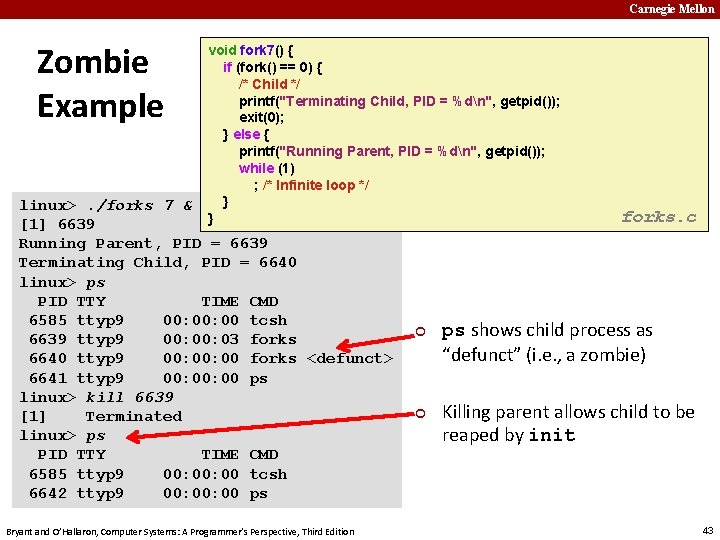 Carnegie Mellon

Zombie Example

void fork7() {
  if (fork() == 0) {
    /* Child */
    printf("Terminating Child, PID = %d\n", getpid());
    exit(0);
  } else {
    printf("Running Parent, PID = %d\n", getpid());
    while (1)
      ; /* Infinite loop */
  }
}

forks.c

linux> ./forks 7 &
[1] 6639
Running Parent, PID = 6639
Terminating Child, PID = 6640
linux> ps
  PID TTY          TIME CMD
 6585 ttyp9    00:00:00 tcsh
 6639 ttyp9    00:00:03 forks
 6640 ttyp9    00:00:00 forks <defunct>
 6641 ttyp9    00:00:00 ps
linux> kill 6639
[1]    Terminated
linux> ps
  PID TTY          TIME CMD
 6585 ttyp9    00:00:00 tcsh
 6642 ttyp9    00:00:00 ps

ps shows child process as "defunct" (i.e., a zombie)

Killing parent allows child to be reaped by init

Bryant and O'Hallaron, Computer Systems: A Programmer's Perspective, Third Edition

43